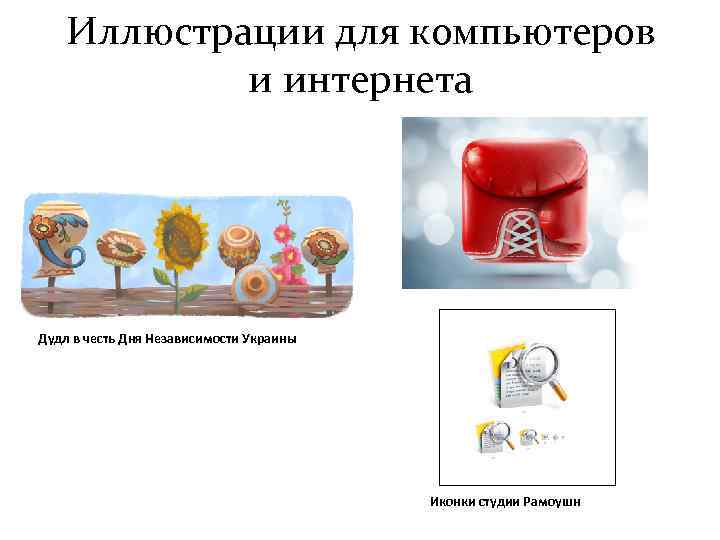 Иллюстрации для компьютеров и интернета

Дудл в честь Дня Независимости Украины

Иконки студии Рамоушн